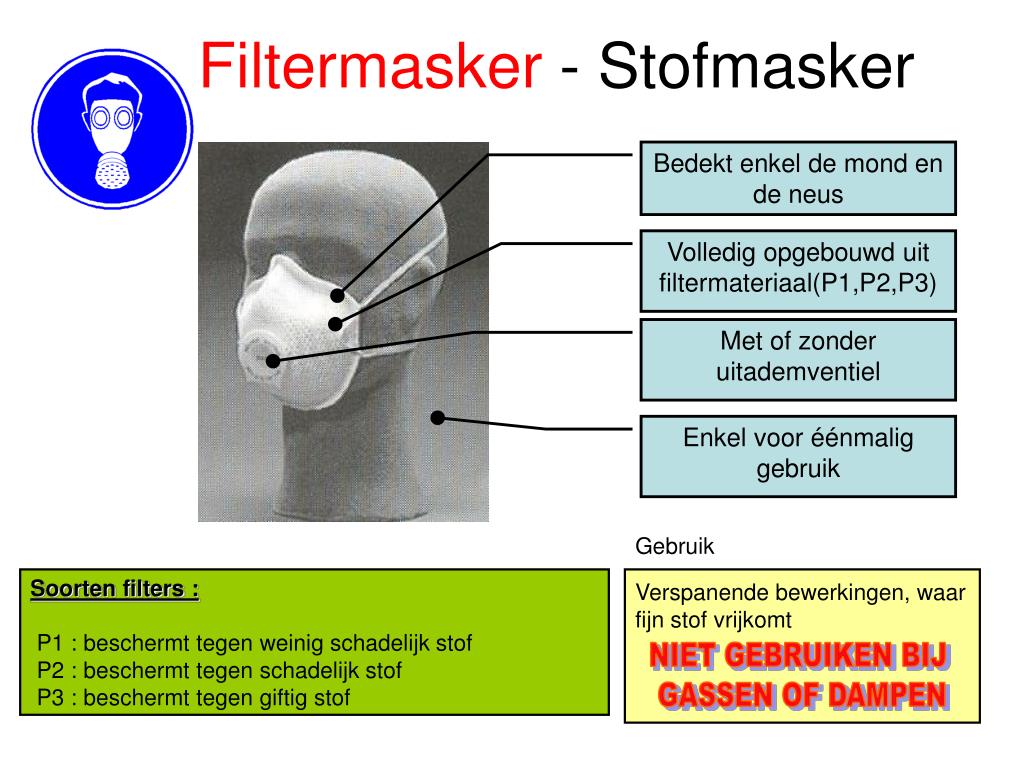 Filtermasker - Stofmasker

Bedekt enkel de mond en de neus

Volledig opgebouwd uit filtermateriaal(P1,P2,P3)

Met of zonder uitademventiel

Enkel voor éénmalig gebruik

Gebruik

Soorten filters :

P1 : beschermt tegen weinig schadelijk stof
P2 : beschermt tegen schadelijk stof
P3 : beschermt tegen giftig stof

Verspanende bewerkingen, waar fijn stof vrijkomt

NIET GEBRUIKEN BIJ GASSEN OF DAMPEN